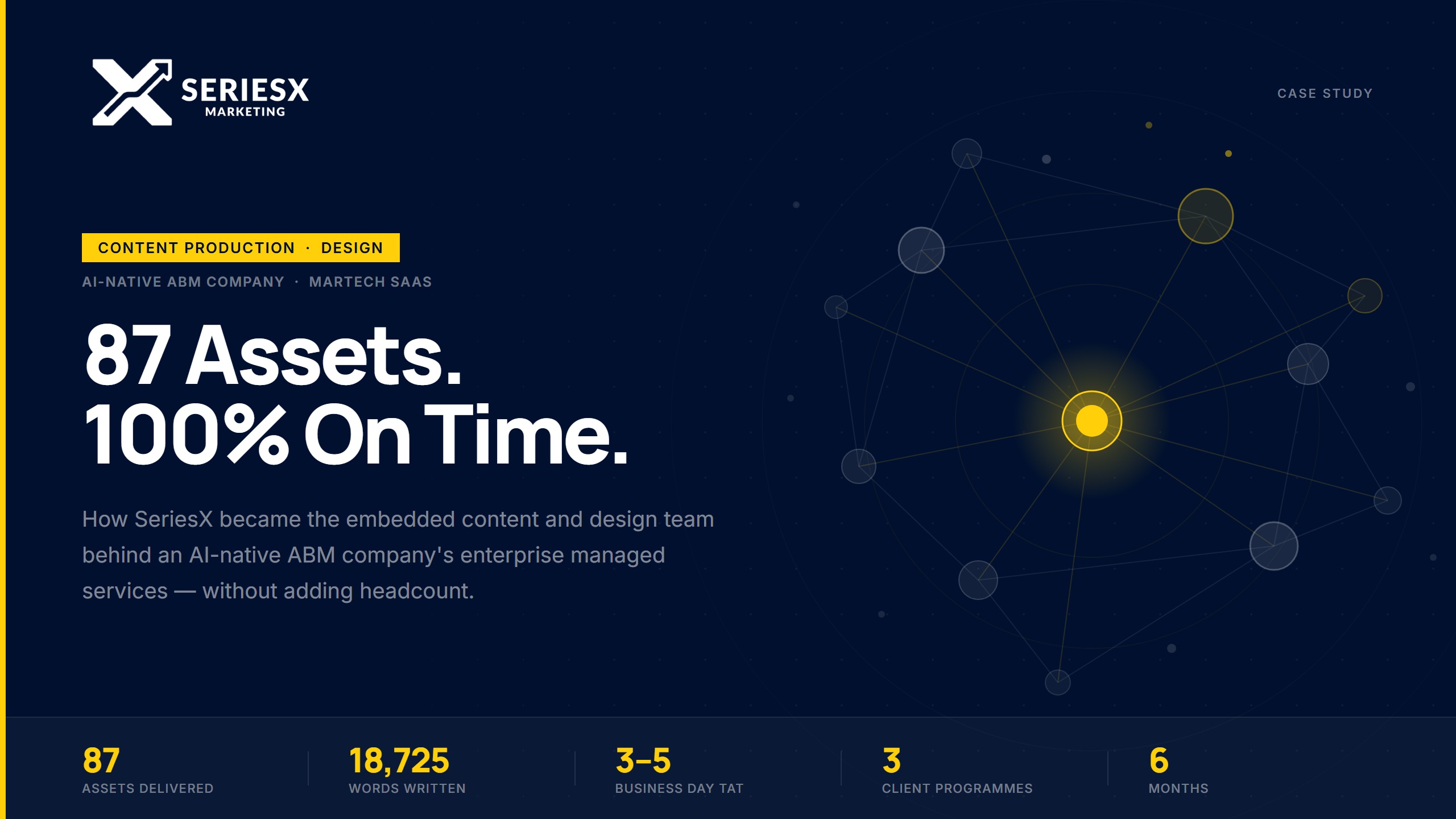 SERIESX
MARKETING

CASE STUDY

CONTENT PRODUCTION · DESIGN

AI-NATIVE ABM COMPANY · MARTECH SAAS

87 Assets.
100% On Time.

How SeriesX became the embedded content and design team behind an AI-native ABM company's enterprise managed services — without adding headcount.

87
ASSETS DELIVERED

18,725
WORDS WRITTEN

3–5
BUSINESS DAY TAT

3
CLIENT PROGRAMMES

6
MONTHS